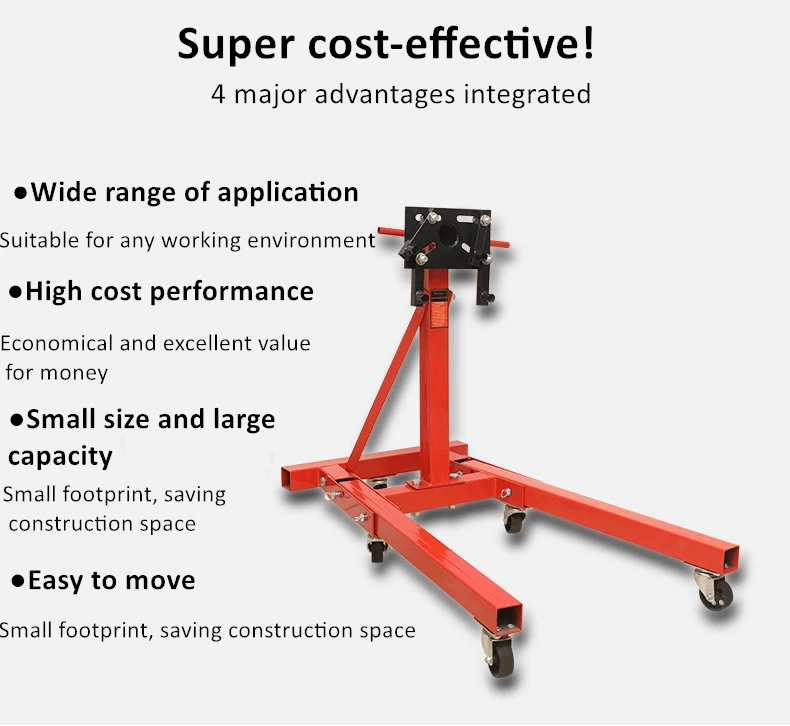 Super cost-effective!
4 major advantages integrated

●Wide range of application
Suitable for any working environment

●High cost performance
Economical and excellent value for money

●Small size and large capacity
Small footprint, saving construction space

●Easy to move
Small footprint, saving construction space